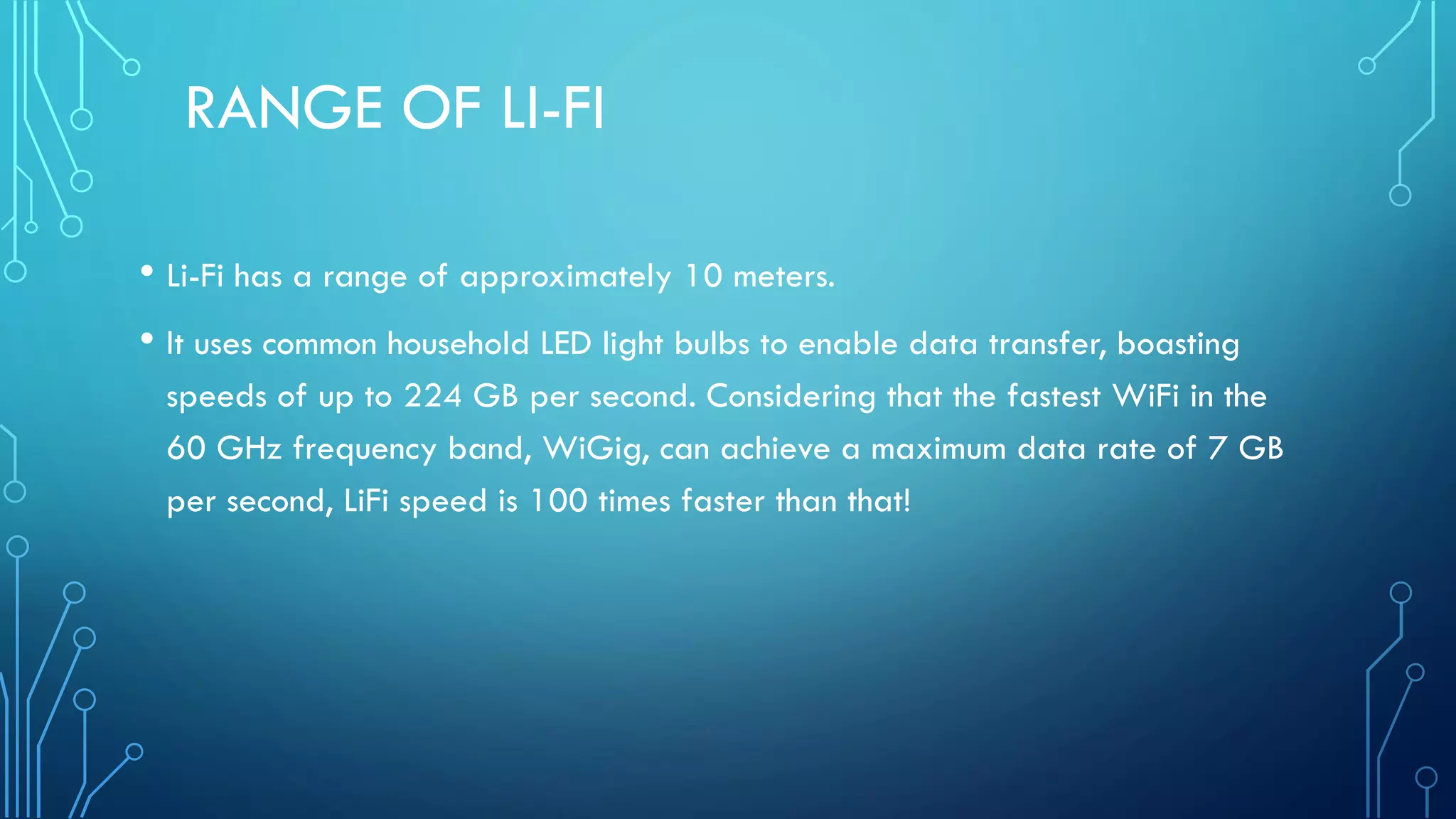 RANGE OF LI-FI

• Li-Fi has a range of approximately 10 meters.

• It uses common household LED light bulbs to enable data transfer, boasting speeds of up to 224 GB per second. Considering that the fastest WiFi in the 60 GHz frequency band, WiGig, can achieve a maximum data rate of 7 GB per second, LiFi speed is 100 times faster than that!